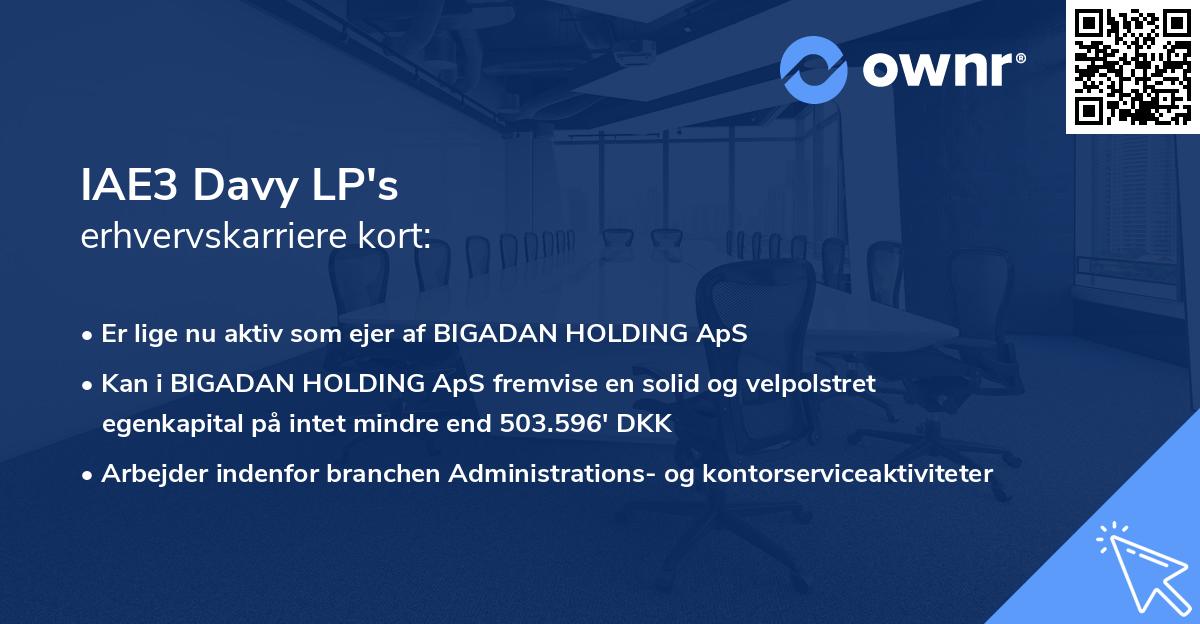 ownr®

IAE3 Davy LP's
erhvervskarriere kort:

• Er lige nu aktiv som ejer af BIGADAN HOLDING ApS

• Kan i BIGADAN HOLDING ApS fremvise en solid og velpolstret egenkapital på intet mindre end 503.596' DKK

• Arbejder indenfor branchen Administrations- og kontorserviceaktiviteter